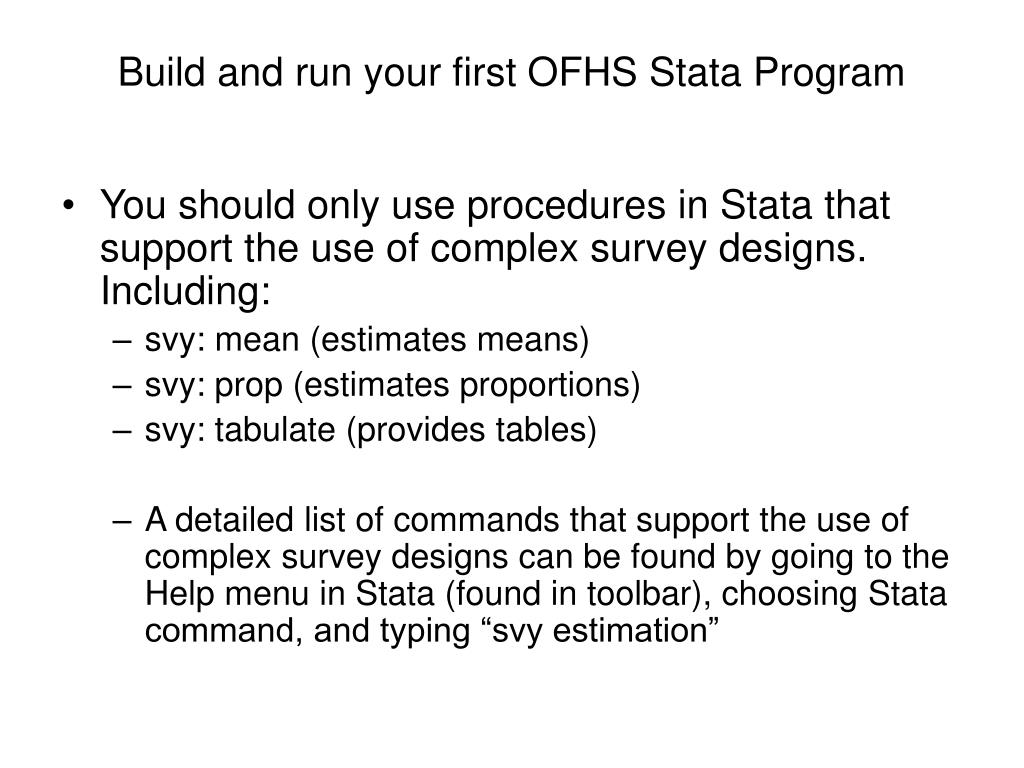 Build and run your first OFHS Stata Program

• You should only use procedures in Stata that support the use of complex survey designs. Including:
– svy: mean (estimates means)
– svy: prop (estimates proportions)
– svy: tabulate (provides tables)

– A detailed list of commands that support the use of complex survey designs can be found by going to the Help menu in Stata (found in toolbar), choosing Stata command, and typing “svy estimation”